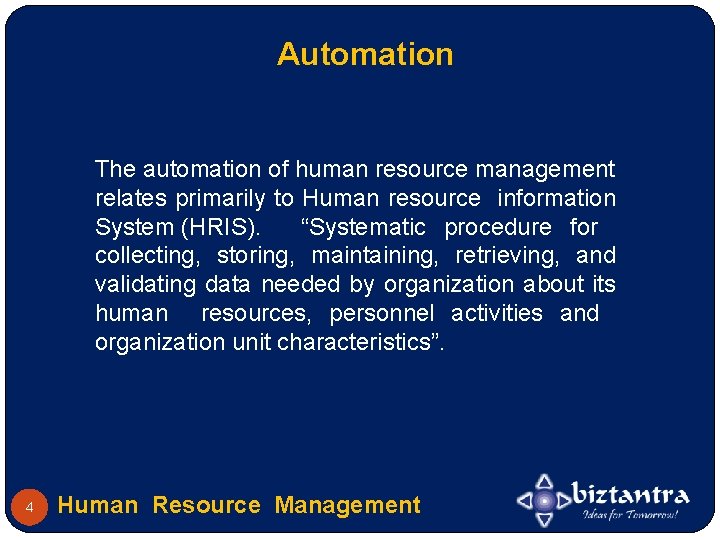 Automation

The automation of human resource management relates primarily to Human resource information System (HRIS). "Systematic procedure for collecting, storing, maintaining, retrieving, and validating data needed by organization about its human resources, personnel activities and organization unit characteristics".

4 Human Resource Management

biztantra
Ideas for Tomorrow!